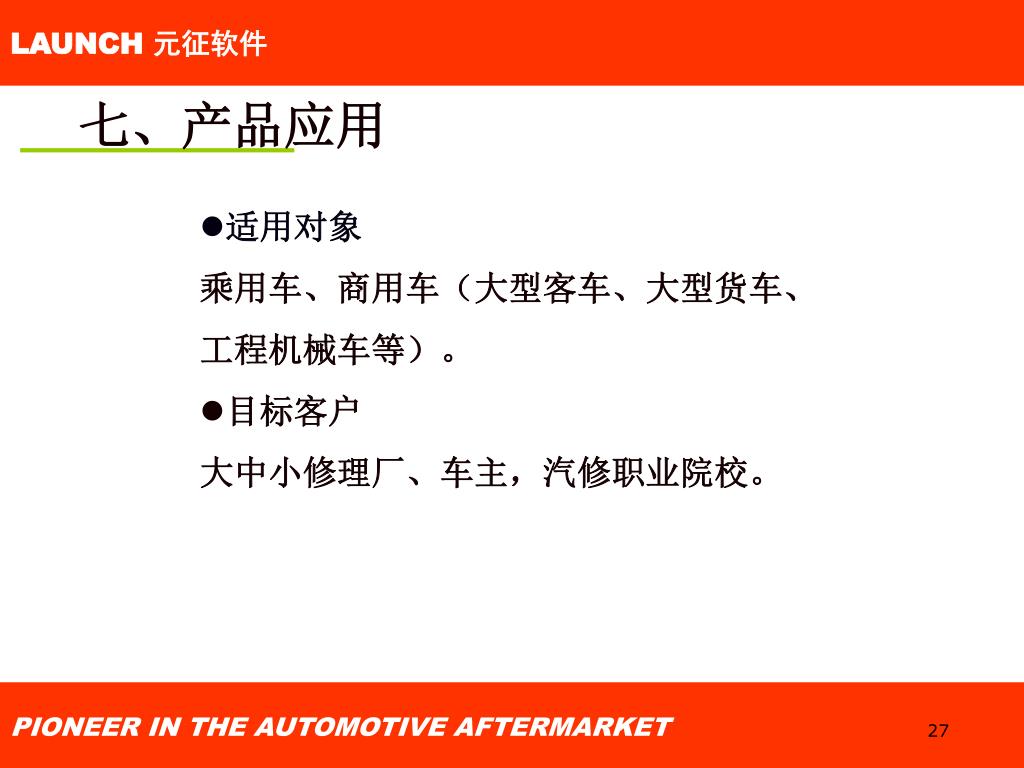 LAUNCH 元征软件

七、产品应用

●适用对象

乘用车、商用车（大型客车、大型货车、工程机械车等）。

●目标客户

大中小修理厂、车主，汽修职业院校。

PIONEER IN THE AUTOMOTIVE AFTERMARKET

27